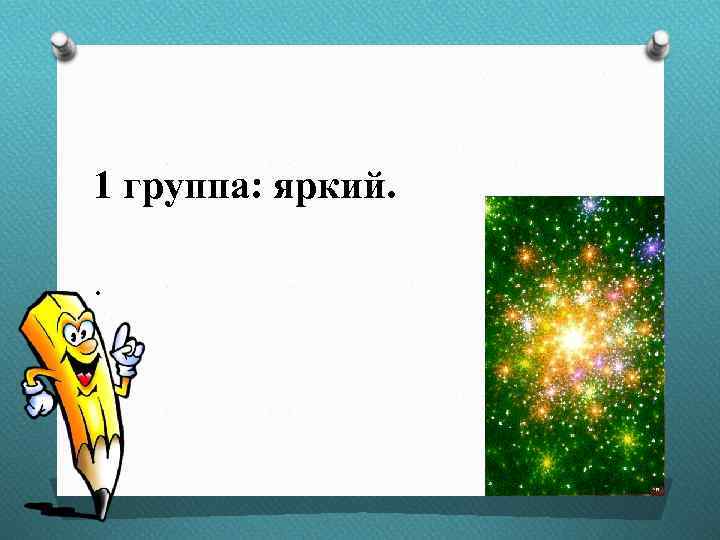 1 группа: яркий.

.